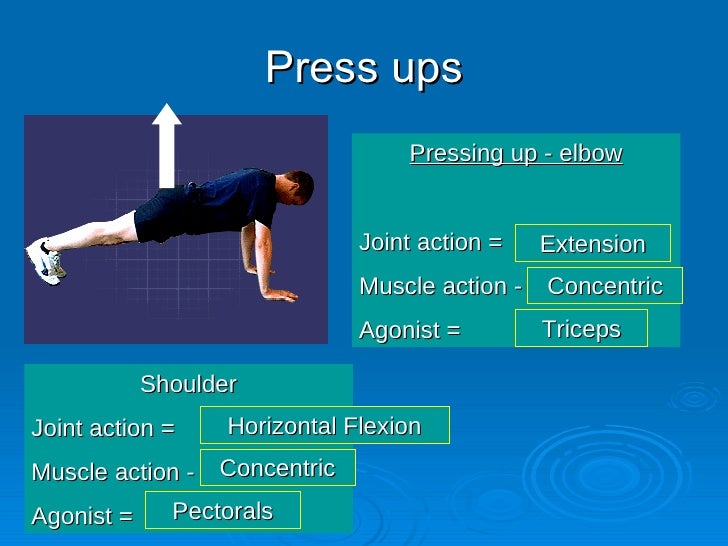 Press ups

Pressing up - elbow

Joint action = Extension

Muscle action - Concentric

Agonist = Triceps

Shoulder

Joint action = Horizontal Flexion

Muscle action - Concentric

Agonist = Pectorals